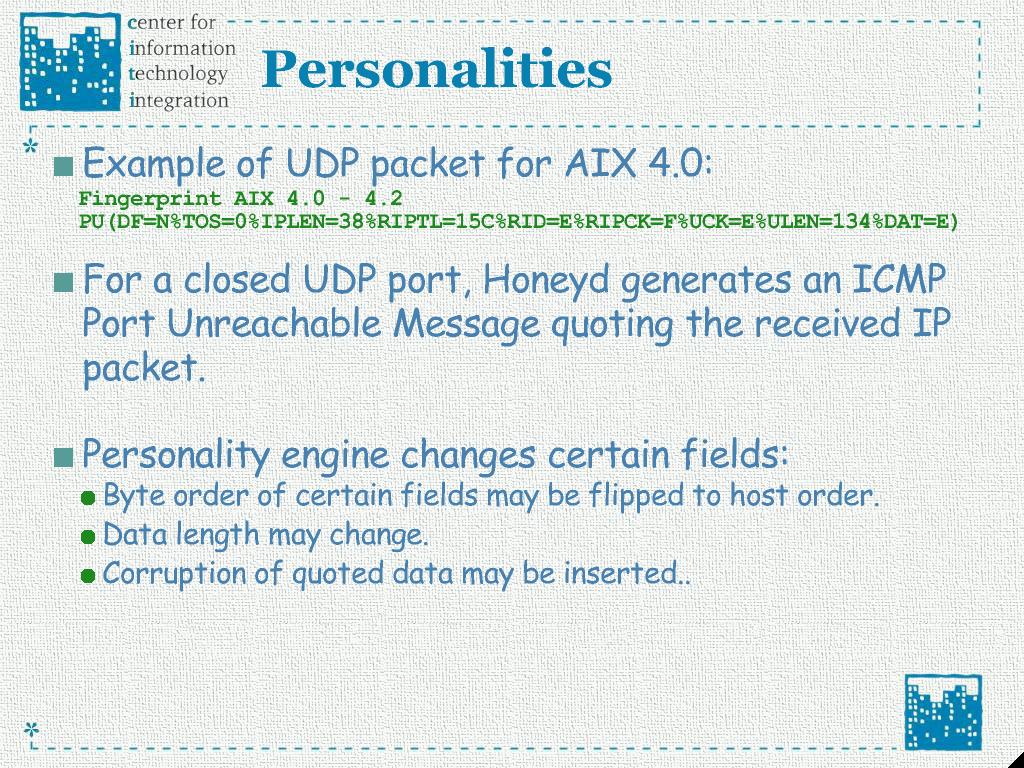 center for
information
technology
integration

Personalities

Example of UDP packet for AIX 4.0:
Fingerprint AIX 4.0 - 4.2
PU(DF=N%TOS=0%IPLEN=38%RIPTL=15C%RID=E%RIPCK=F%UCK=E%ULEN=134%DAT=E)

For a closed UDP port, Honeyd generates an ICMP Port Unreachable Message quoting the received IP packet.

Personality engine changes certain fields:
Byte order of certain fields may be flipped to host order.
Data length may change.
Corruption of quoted data may be inserted..